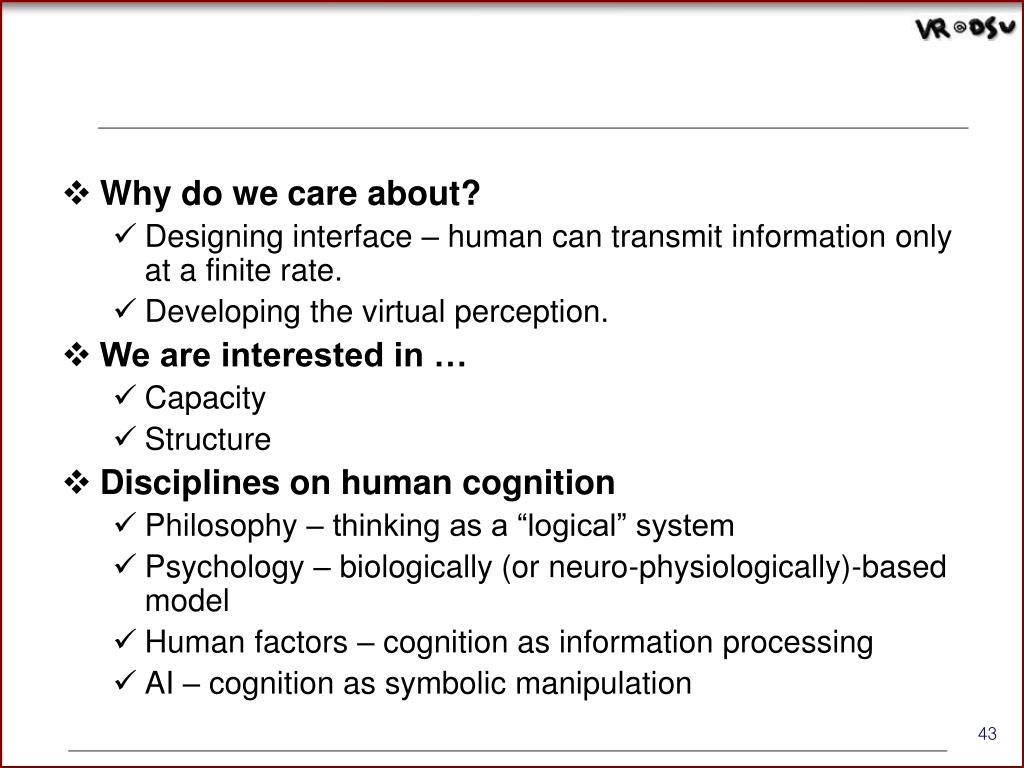 VR@DSU

❖ Why do we care about?
✓ Designing interface – human can transmit information only at a finite rate.
✓ Developing the virtual perception.
❖ We are interested in …
✓ Capacity
✓ Structure
❖ Disciplines on human cognition
✓ Philosophy – thinking as a “logical” system
✓ Psychology – biologically (or neuro-physiologically)-based model
✓ Human factors – cognition as information processing
✓ AI – cognition as symbolic manipulation

43